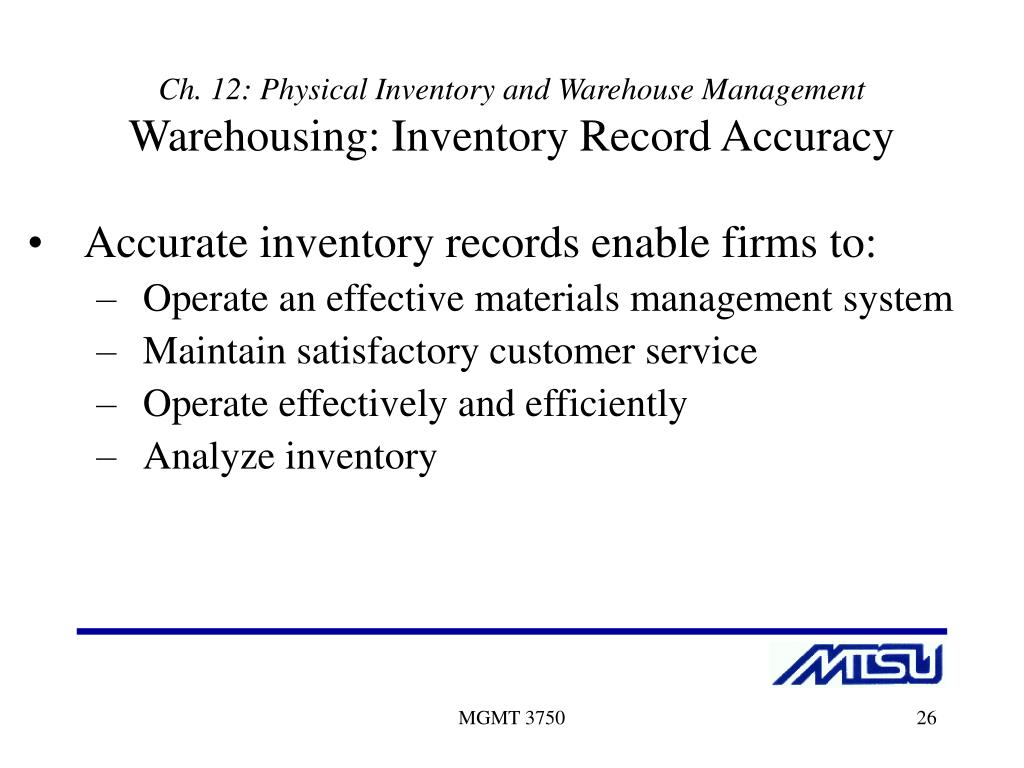 Ch. 12: Physical Inventory and Warehouse Management
Warehousing: Inventory Record Accuracy

• Accurate inventory records enable firms to:
– Operate an effective materials management system
– Maintain satisfactory customer service
– Operate effectively and efficiently
– Analyze inventory

MTSU

MGMT 3750

26